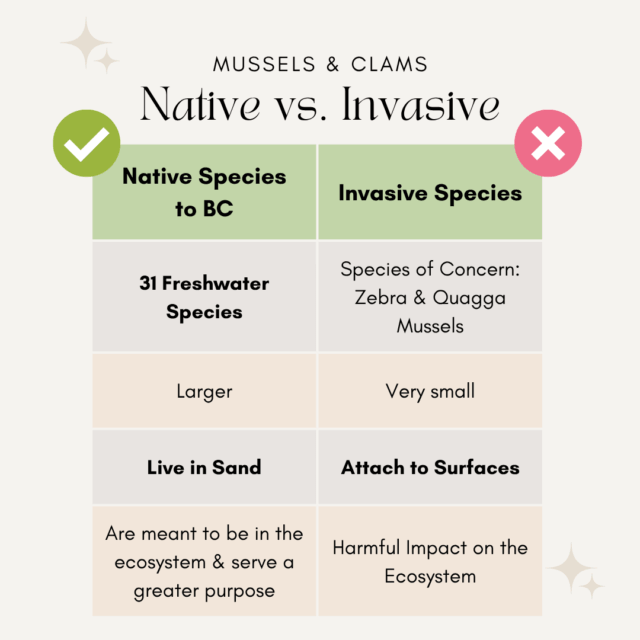 MUSSELS & CLAMS

Native vs. Invasive

| Native Species to BC | Invasive Species |
|---|---|
| 31 Freshwater Species | Species of Concern: Zebra & Quagga Mussels |
| Larger | Very small |
| Live in Sand | Attach to Surfaces |
| Are meant to be in the ecosystem & serve a greater purpose | Harmful Impact on the Ecosystem |